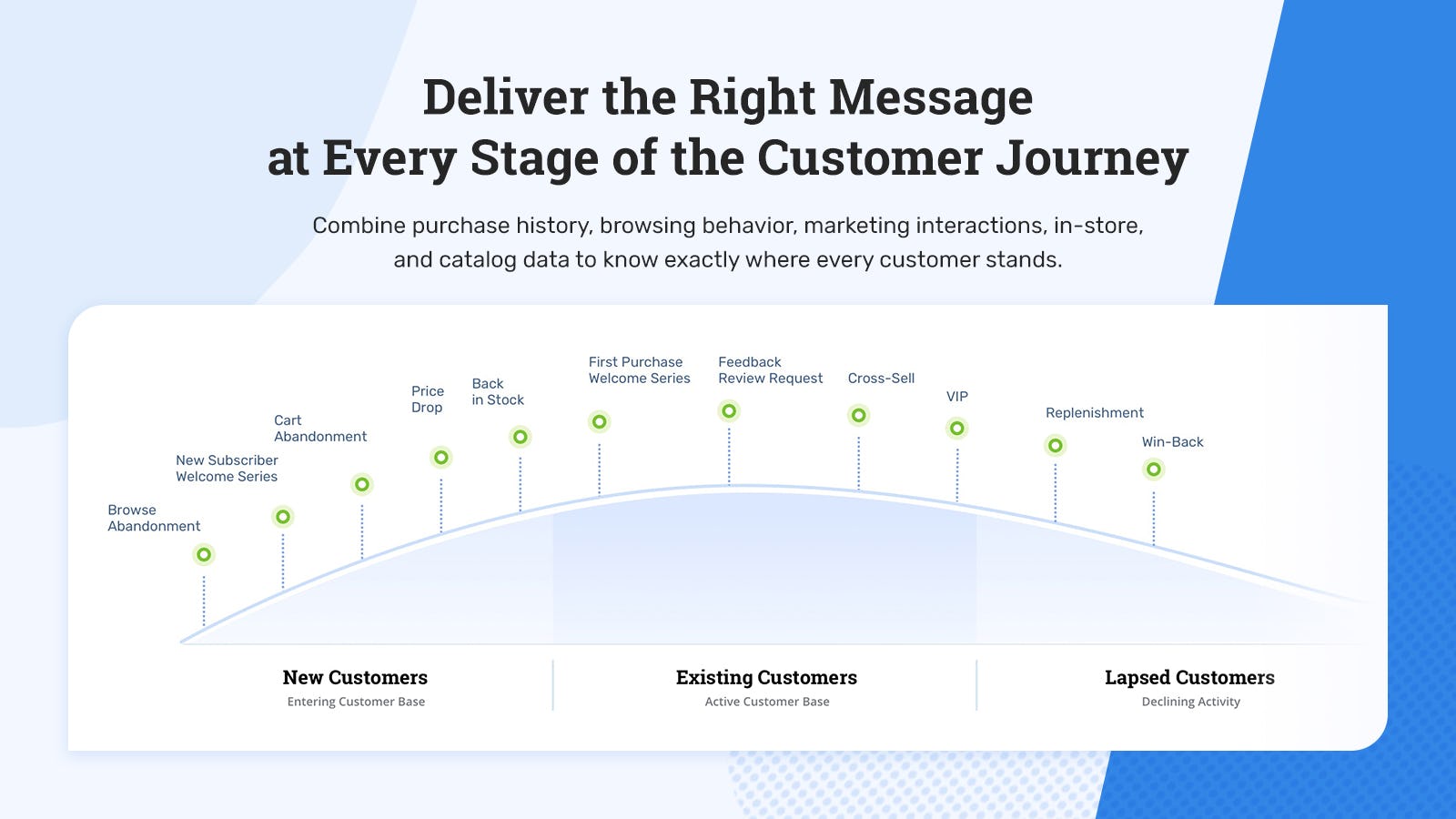 Deliver the Right Message at Every Stage of the Customer Journey

Combine purchase history, browsing behavior, marketing interactions, in-store, and catalog data to know exactly where every customer stands.

Browse Abandonment

New Subscriber Welcome Series

Cart Abandonment

Price Drop

Back in Stock

First Purchase Welcome Series

Feedback Review Request

Cross-Sell

VIP

Replenishment

Win-Back

New Customers
Entering Customer Base

Existing Customers
Active Customer Base

Lapsed Customers
Declining Activity